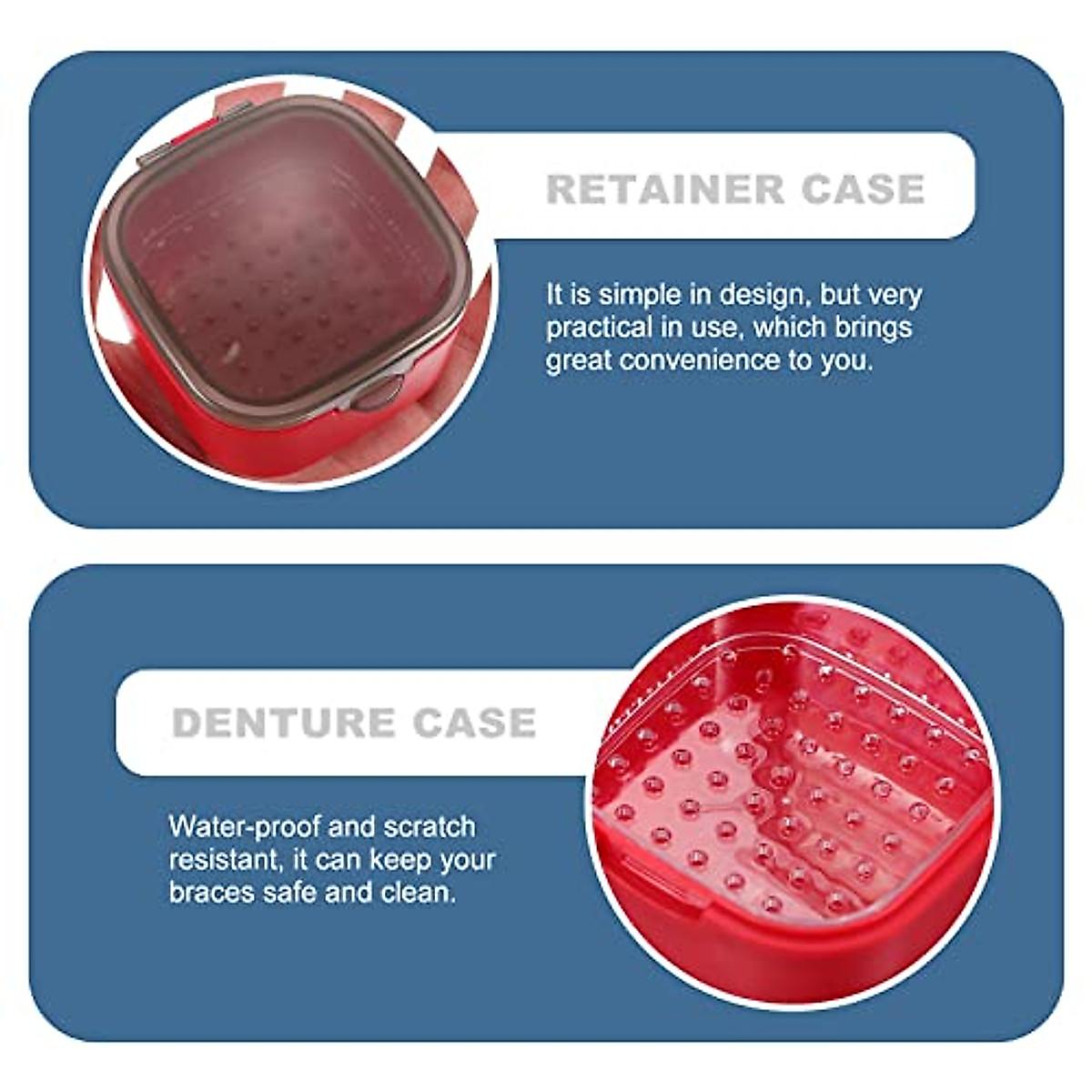 RETAINER CASE

It is simple in design, but very practical in use, which brings great convenience to you.

DENTURE CASE

Water-proof and scratch resistant, it can keep your braces safe and clean.